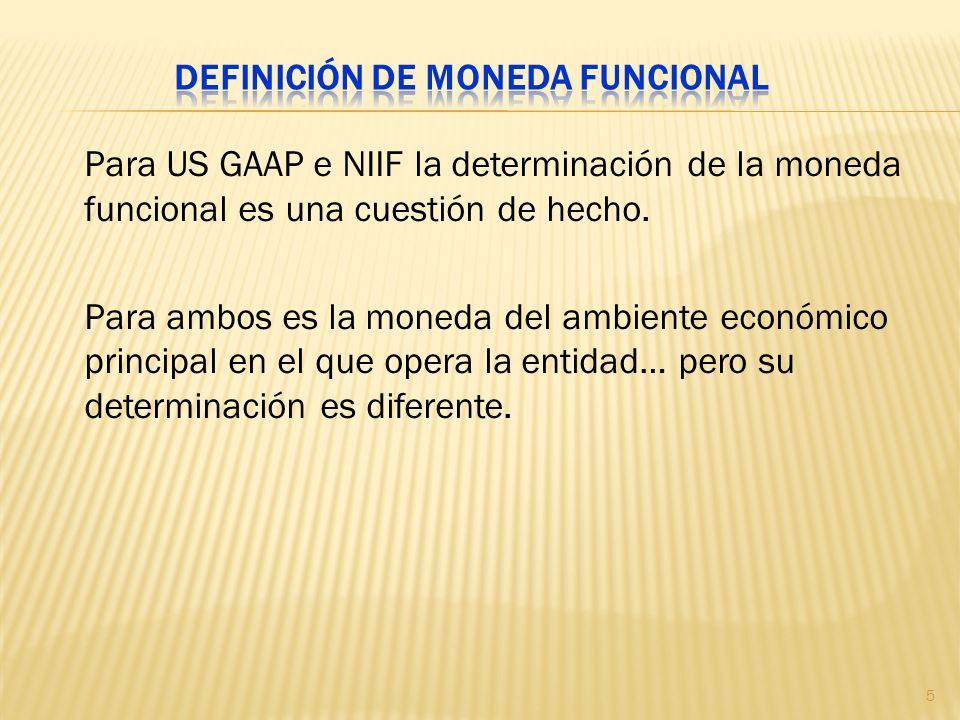 DEFINICIÓN DE MONEDA FUNCIONAL

Para US GAAP e NIIF la determinación de la moneda funcional es una cuestión de hecho.

Para ambos es la moneda del ambiente económico principal en el que opera la entidad… pero su determinación es diferente.

5